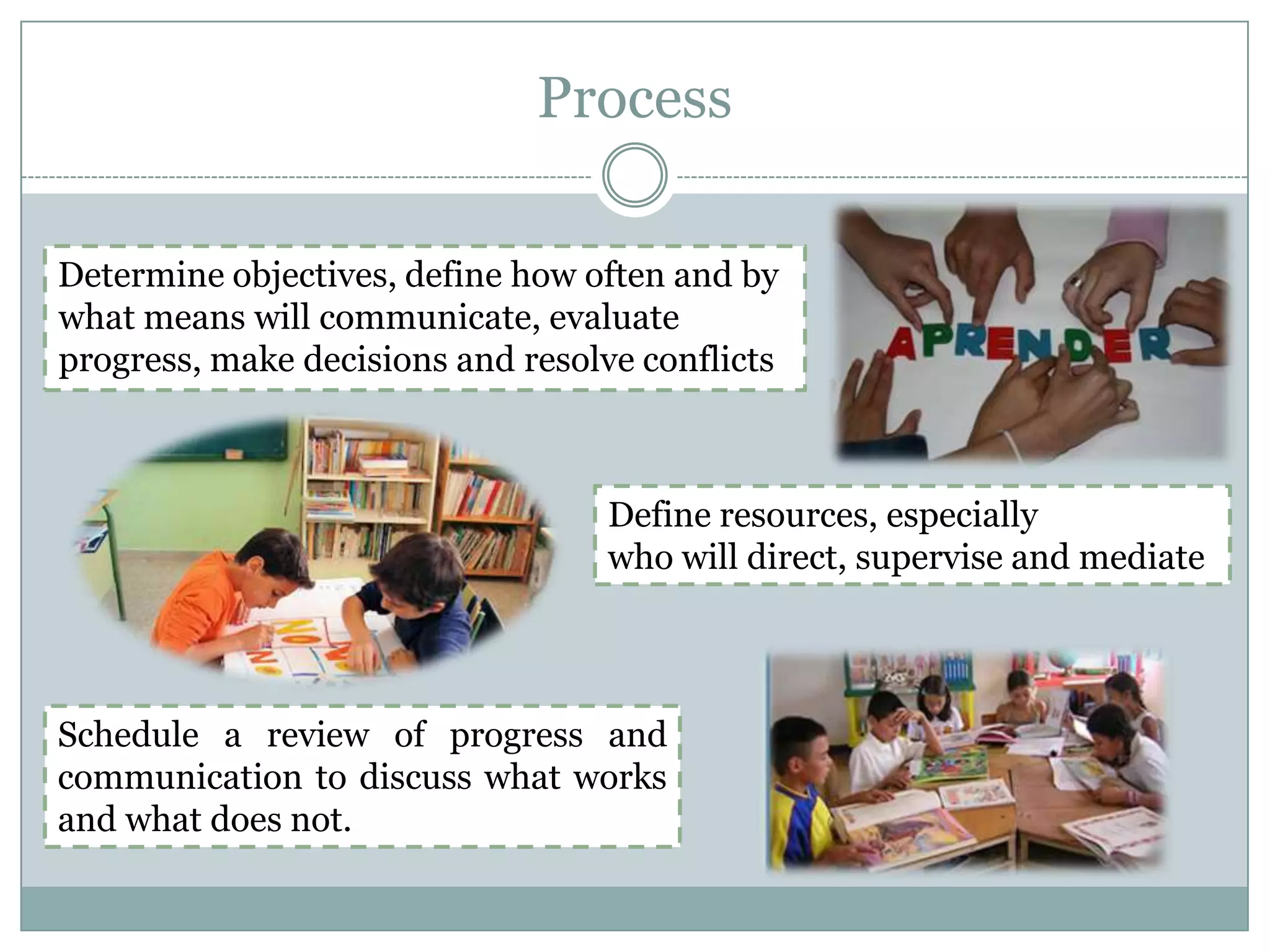 Process

Determine objectives, define how often and by what means will communicate, evaluate progress, make decisions and resolve conflicts

APRENDER

Define resources, especially who will direct, supervise and mediate

Schedule a review of progress and communication to discuss what works and what does not.